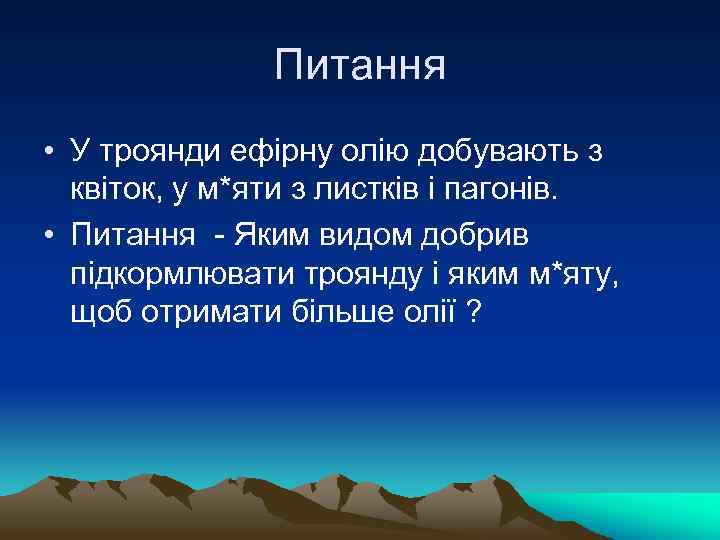 Питання

• У троянди ефірну олію добувають з квіток, у м*яти з листків і пагонів.
• Питання  - Яким видом добрив підкормлювати троянду і яким м*яту, щоб отримати більше олії ?